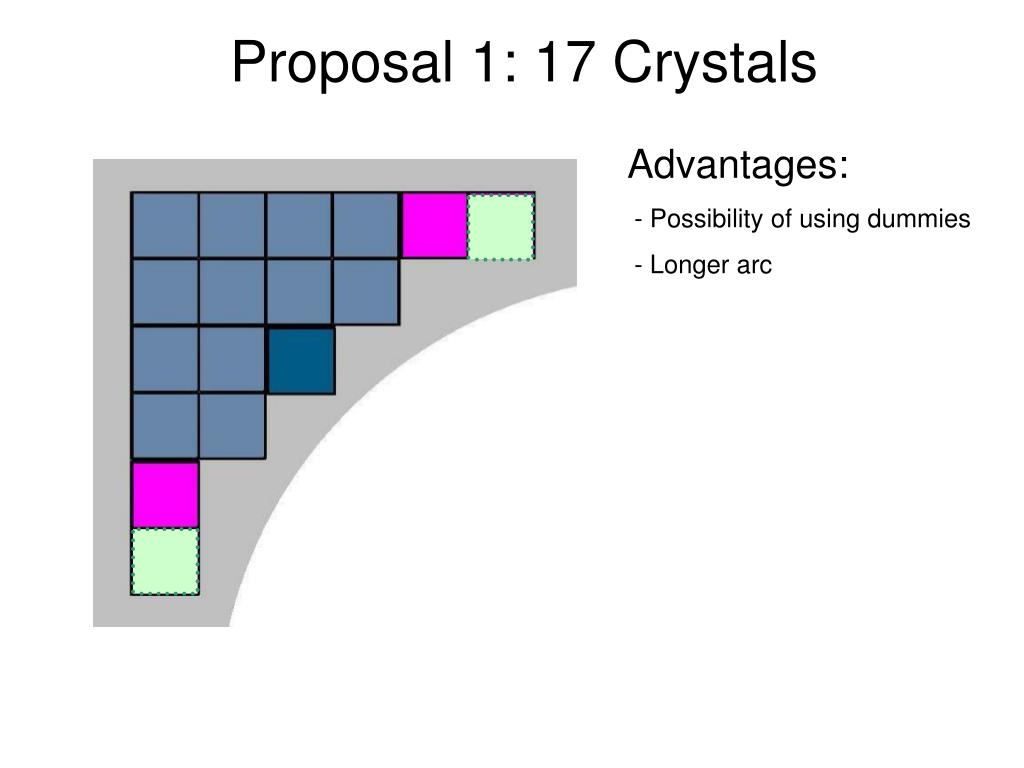 Proposal 1: 17 Crystals

Advantages:

- Possibility of using dummies

- Longer arc